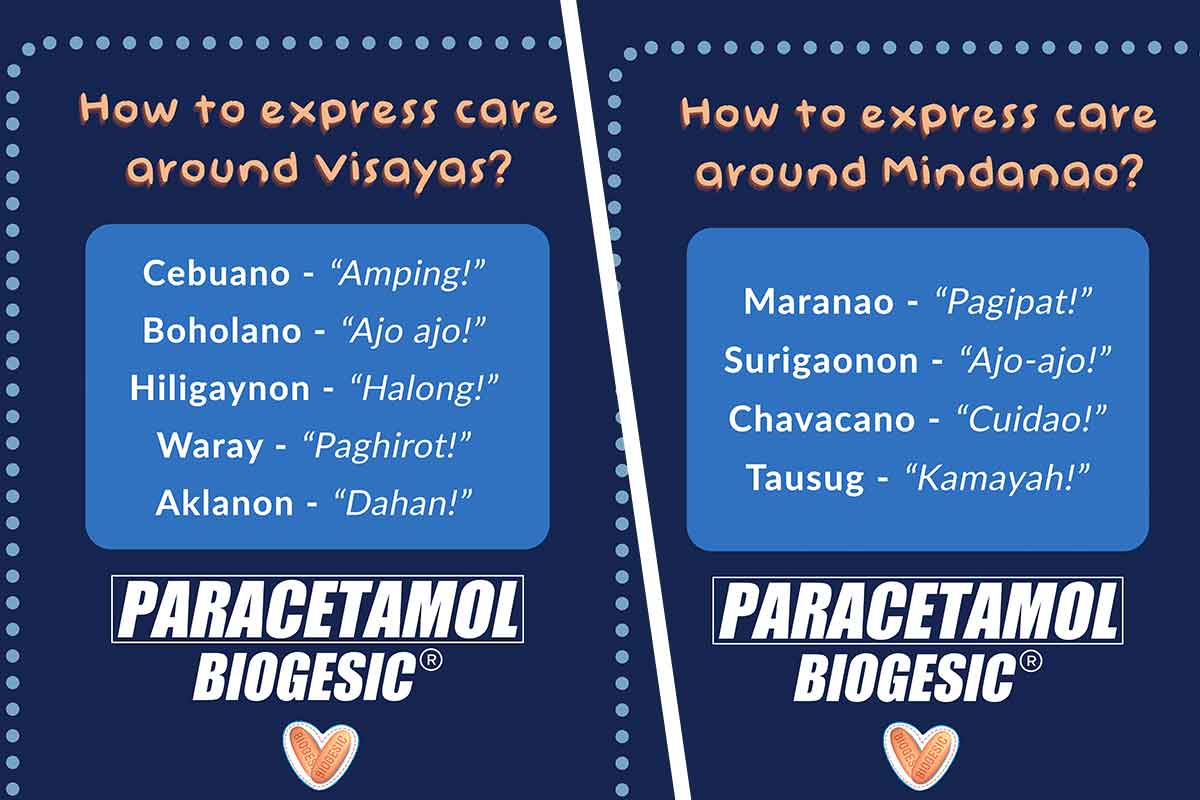 How to express care around Visayas?

Cebuano - “Amping!”
Boholano - “Ajo ajo!”
Hiligaynon - “Halong!”
Waray - “Paghirot!”
Aklanon - “Dahan!”

PARACETAMOL
BIOGESIC®

BIOGESIC BIOGESIC

How to express care around Mindanao?

Maranao - “Pagipat!”
Surigaonon - “Ajo-ajo!”
Chavacano - “Cuidao!”
Tausug - “Kamayah!”

PARACETAMOL
BIOGESIC®

BIOGESIC BIOGESIC